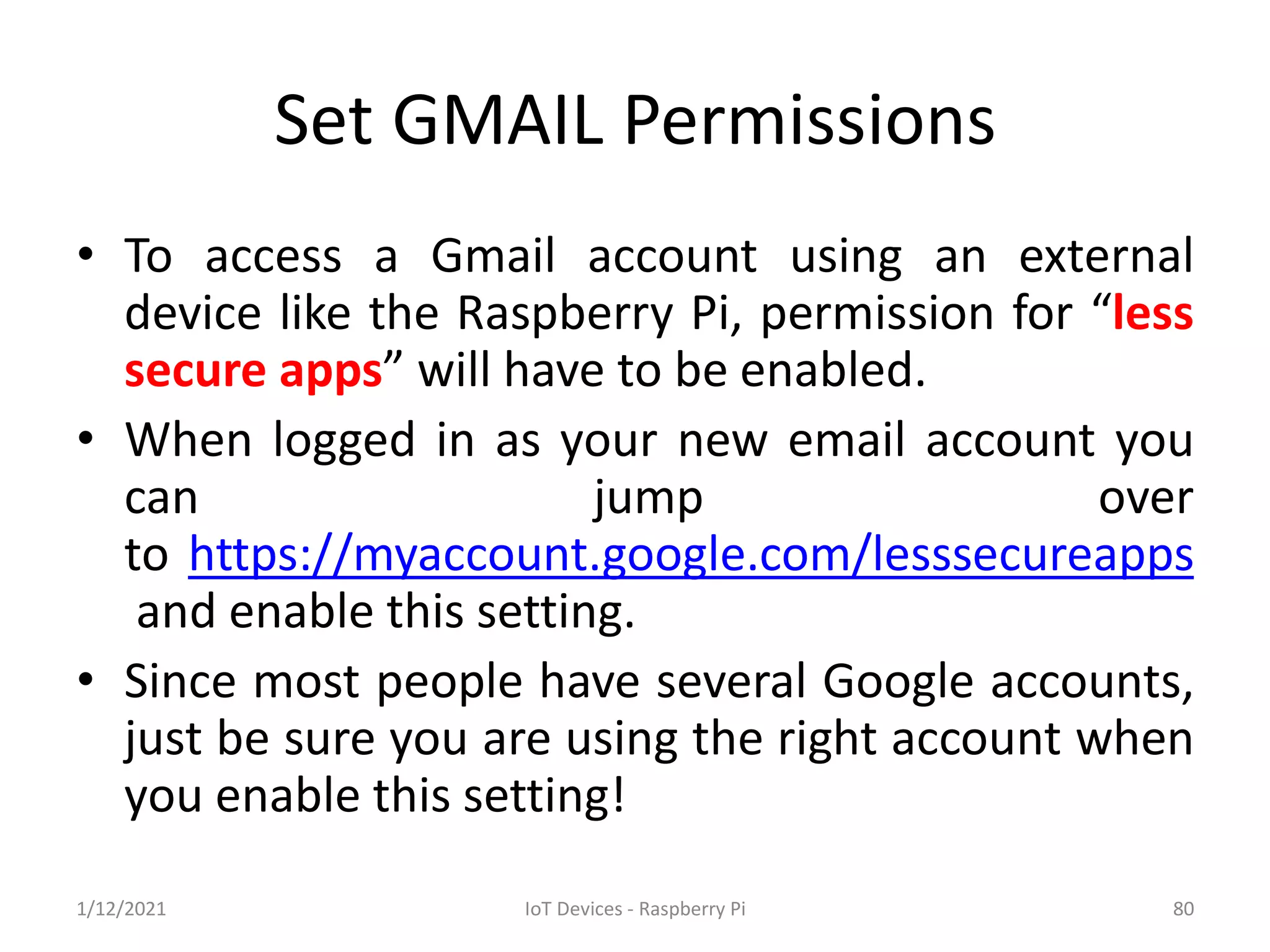 Set GMAIL Permissions

• To access a Gmail account using an external device like the Raspberry Pi, permission for “less secure apps” will have to be enabled.

• When logged in as your new email account you can jump over to https://myaccount.google.com/lesssecureapps and enable this setting.

• Since most people have several Google accounts, just be sure you are using the right account when you enable this setting!

1/12/2021

IoT Devices - Raspberry Pi

80